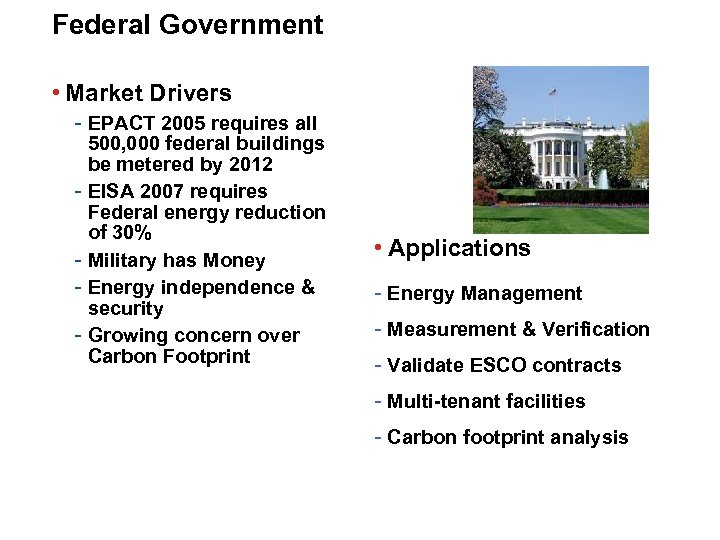 Federal Government

• Market Drivers

- EPACT 2005 requires all 500,000 federal buildings be metered by 2012
- EISA 2007 requires Federal energy reduction of 30%
- Military has Money
- Energy independence & security
- Growing concern over Carbon Footprint

• Applications

- Energy Management
- Measurement & Verification
- Validate ESCO contracts
- Multi-tenant facilities
- Carbon footprint analysis